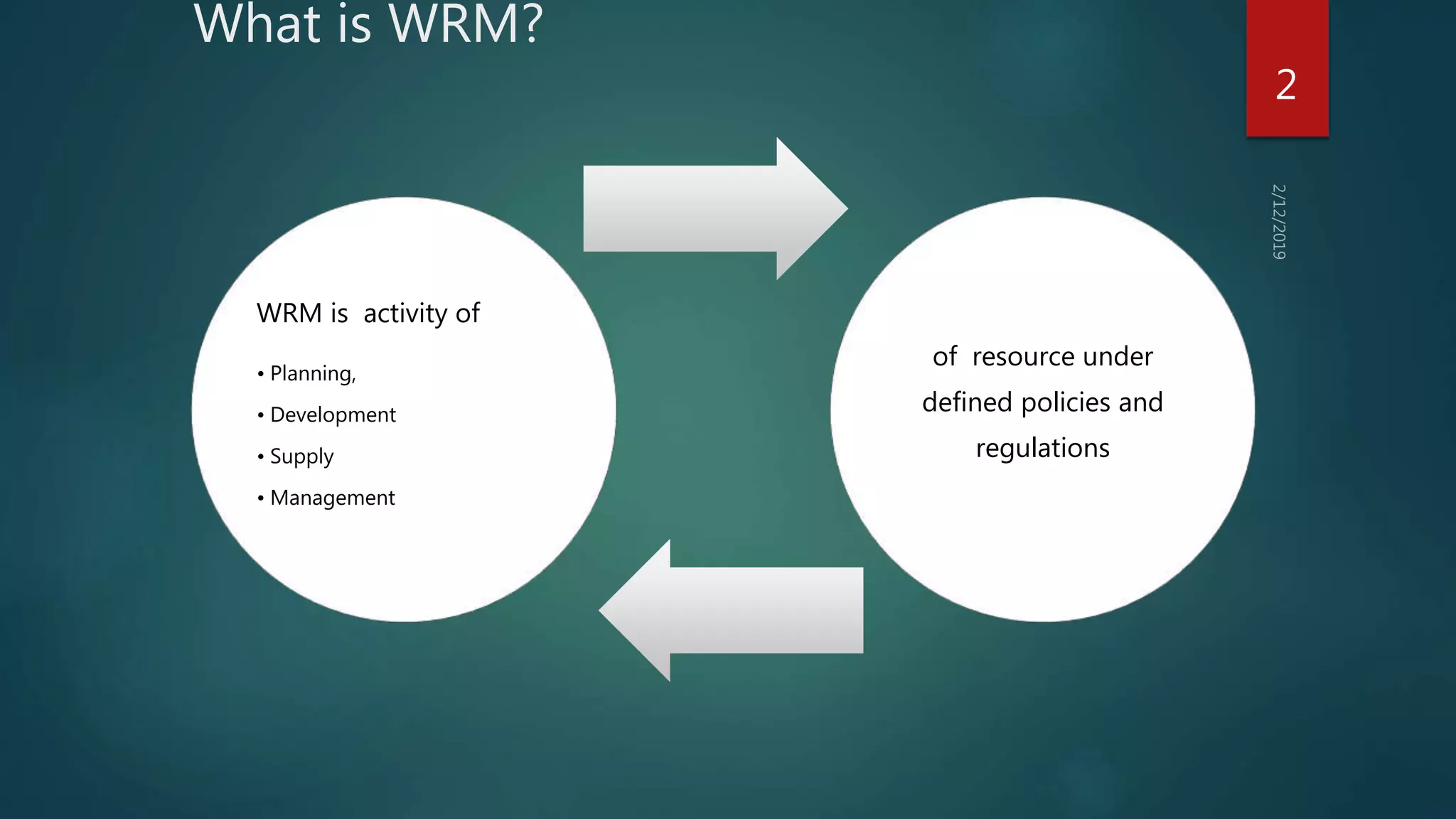 What is WRM?

2

2/12/2019

WRM is activity of

• Planning,
• Development
• Supply
• Management

of resource under defined policies and regulations